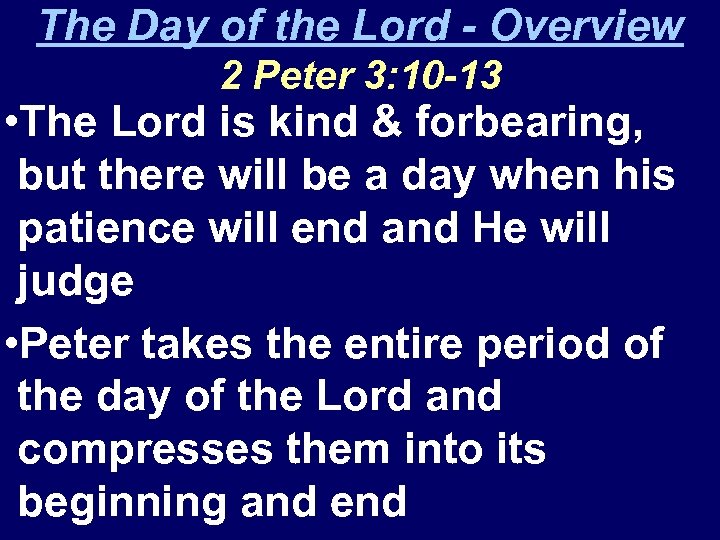 The Day of the Lord - Overview
2 Peter 3:10-13

•The Lord is kind & forbearing, but there will be a day when his patience will end and He will judge

•Peter takes the entire period of the day of the Lord and compresses them into its beginning and end